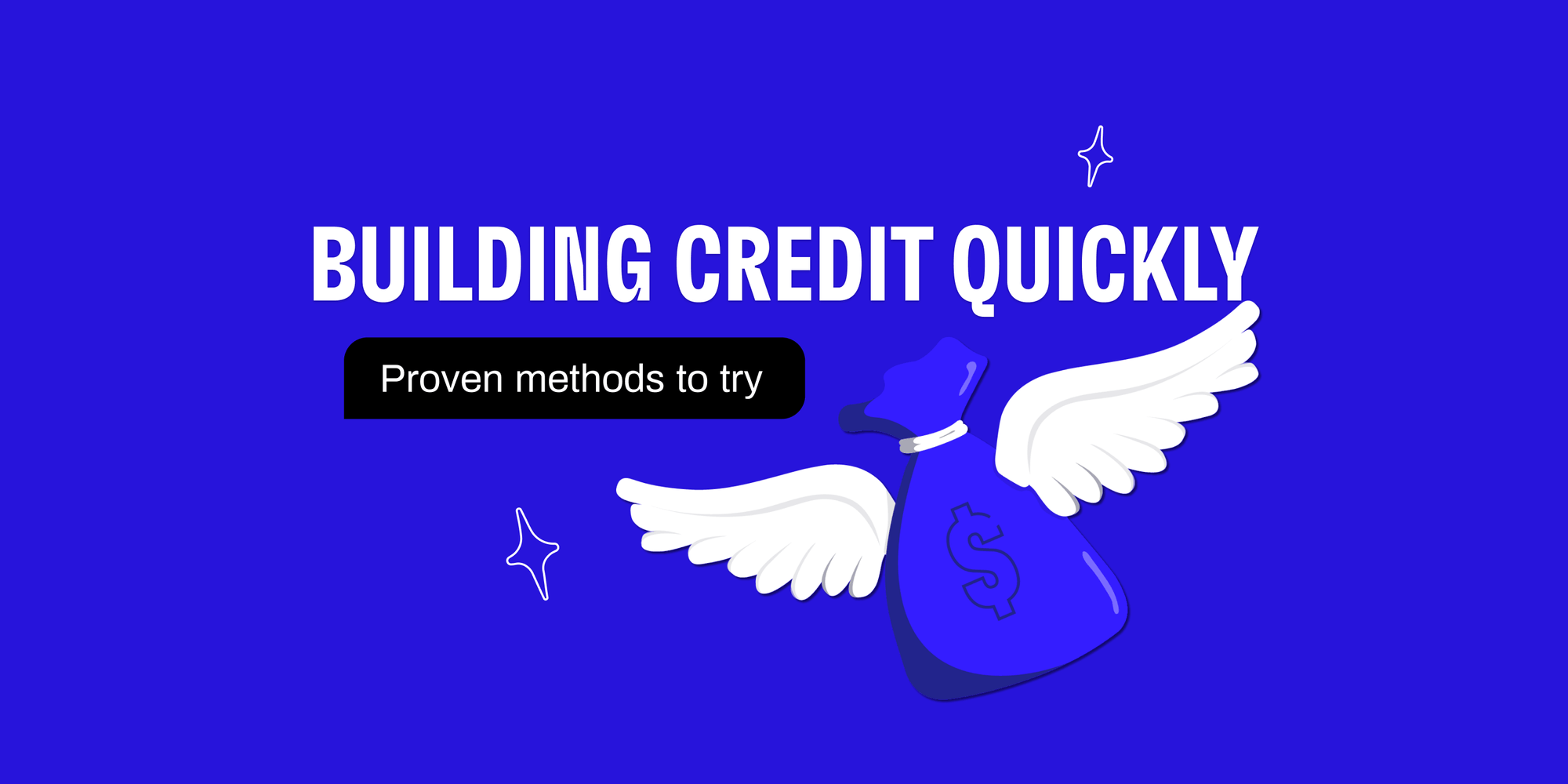 BUILDING CREDIT QUICKLY

Proven methods to try

$